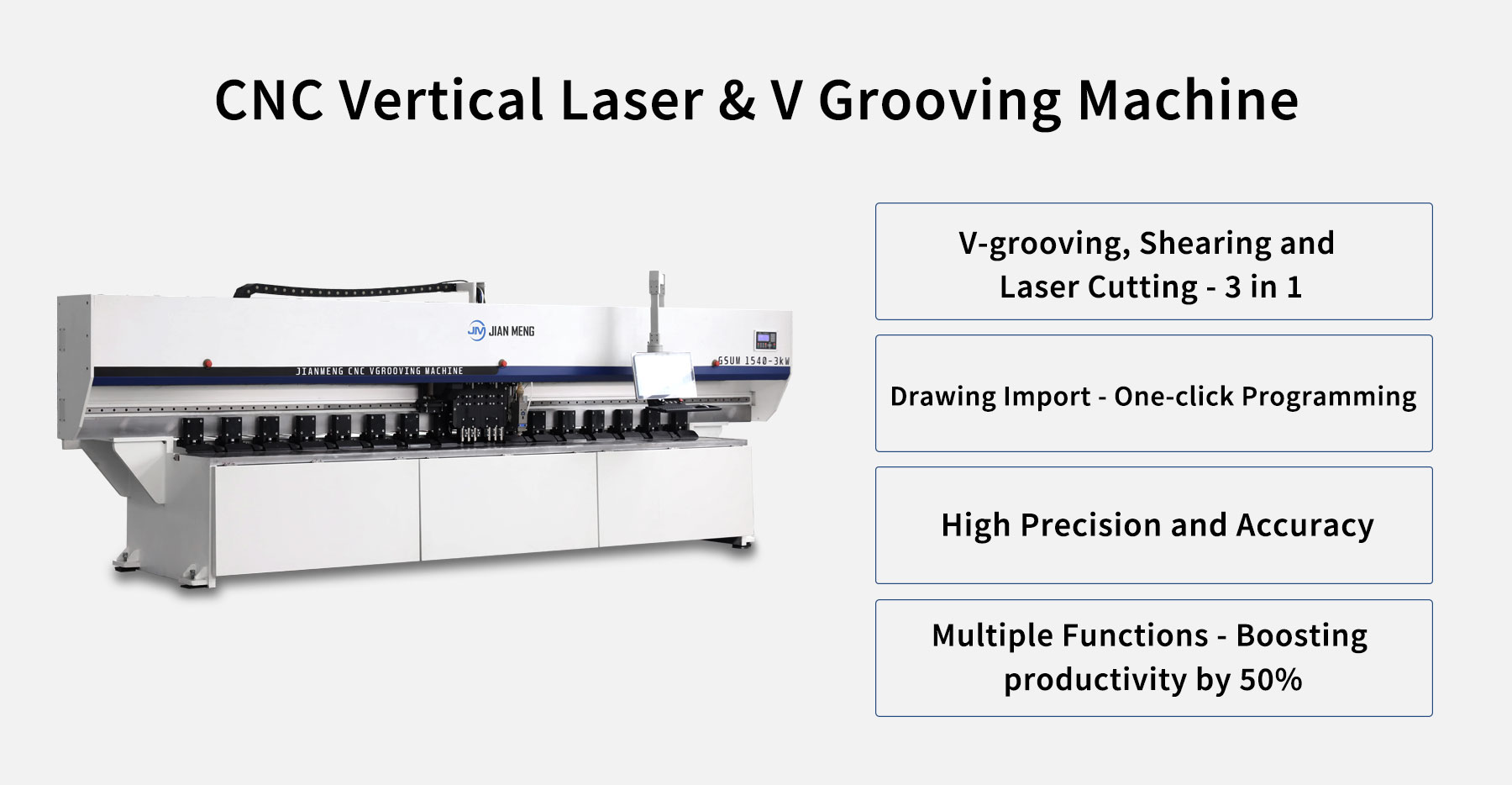 CNC Vertical Laser & V Grooving Machine

JM JIAN MENG

JIANMENG CNC VGROOVING MACHINE

GSUM 1540-3kW

V-grooving, Shearing and Laser Cutting - 3 in 1

Drawing Import - One-click Programming

High Precision and Accuracy

Multiple Functions - Boosting productivity by 50%